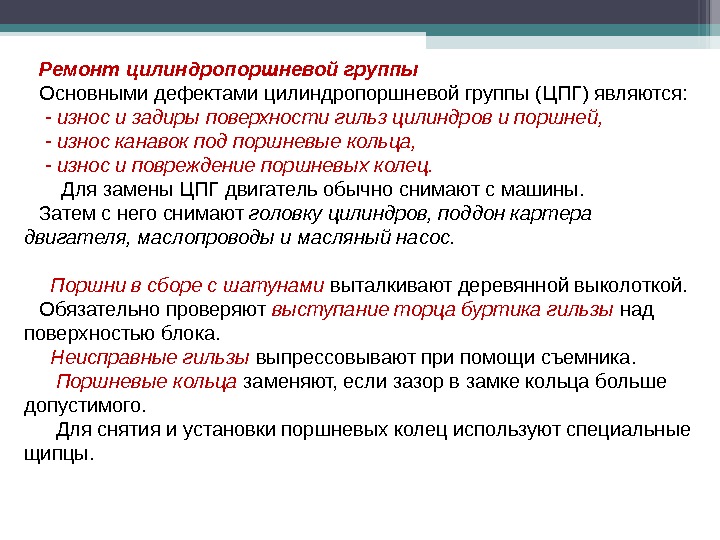 Ремонт цилиндропоршневой группы
Основными дефектами цилиндропоршневой группы (ЦПГ) являются:
- износ и задиры поверхности гильз цилиндров и поршней,
- износ канавок под поршневые кольца,
- износ и повреждение поршневых колец.
Для замены ЦПГ двигатель обычно снимают с машины.
Затем с него снимают головку цилиндров, поддон картера двигателя, маслопроводы и масляный насос.

Поршни в сборе с шатунами выталкивают деревянной выколоткой.
Обязательно проверяют выступание торца буртика гильзы над поверхностью блока.
Неисправные гильзы выпрессовывают при помощи съемника.
Поршневые кольца заменяют, если зазор в замке кольца больше допустимого.
Для снятия и установки поршневых колец используют специальные щипцы.